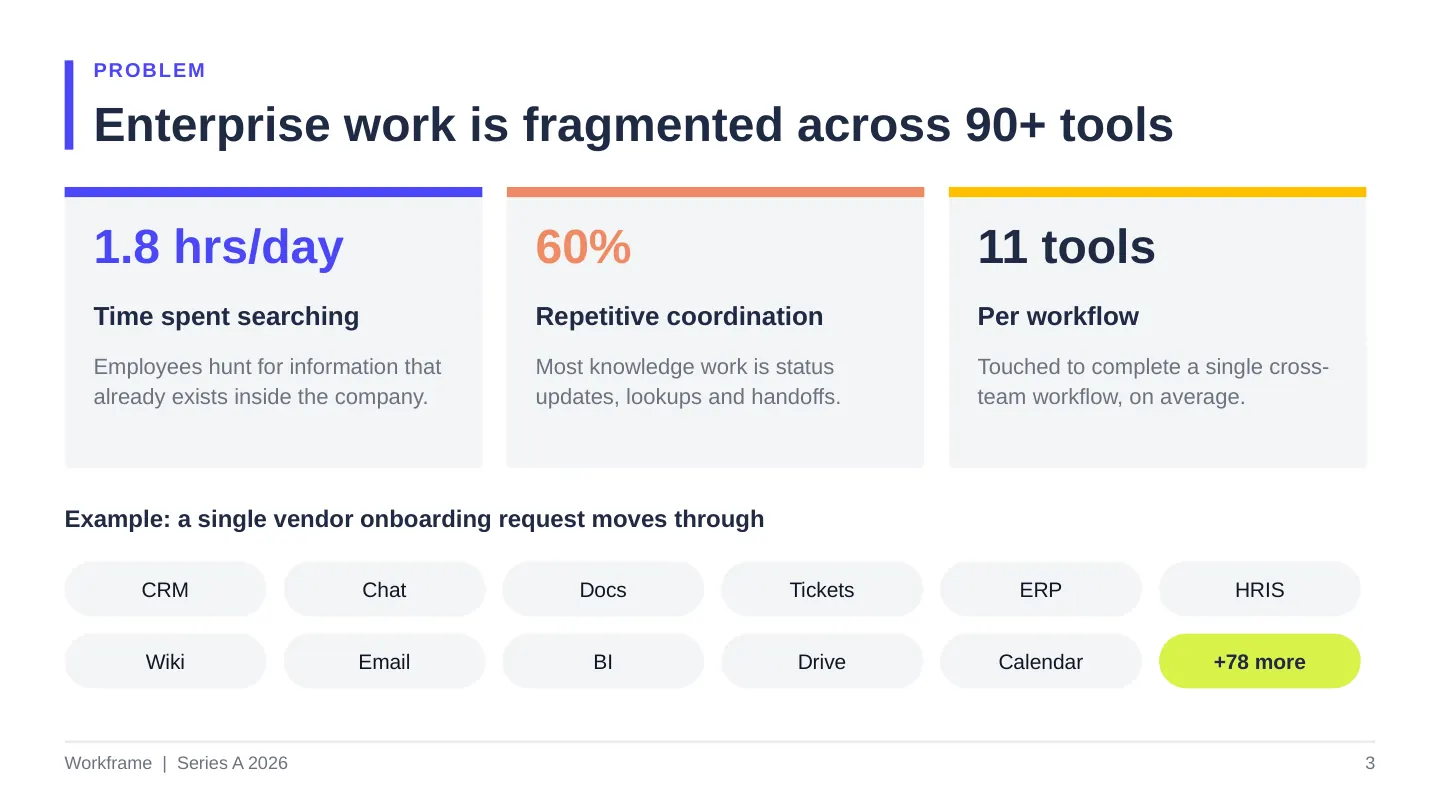 PROBLEM

Enterprise work is fragmented across 90+ tools

1.8 hrs/day

Time spent searching

Employees hunt for information that already exists inside the company.

60%

Repetitive coordination

Most knowledge work is status updates, lookups and handoffs.

11 tools

Per workflow

Touched to complete a single cross-team workflow, on average.

Example: a single vendor onboarding request moves through

CRM

Chat

Docs

Tickets

ERP

HRIS

Wiki

Email

BI

Drive

Calendar

+78 more

Workframe | Series A 2026

3